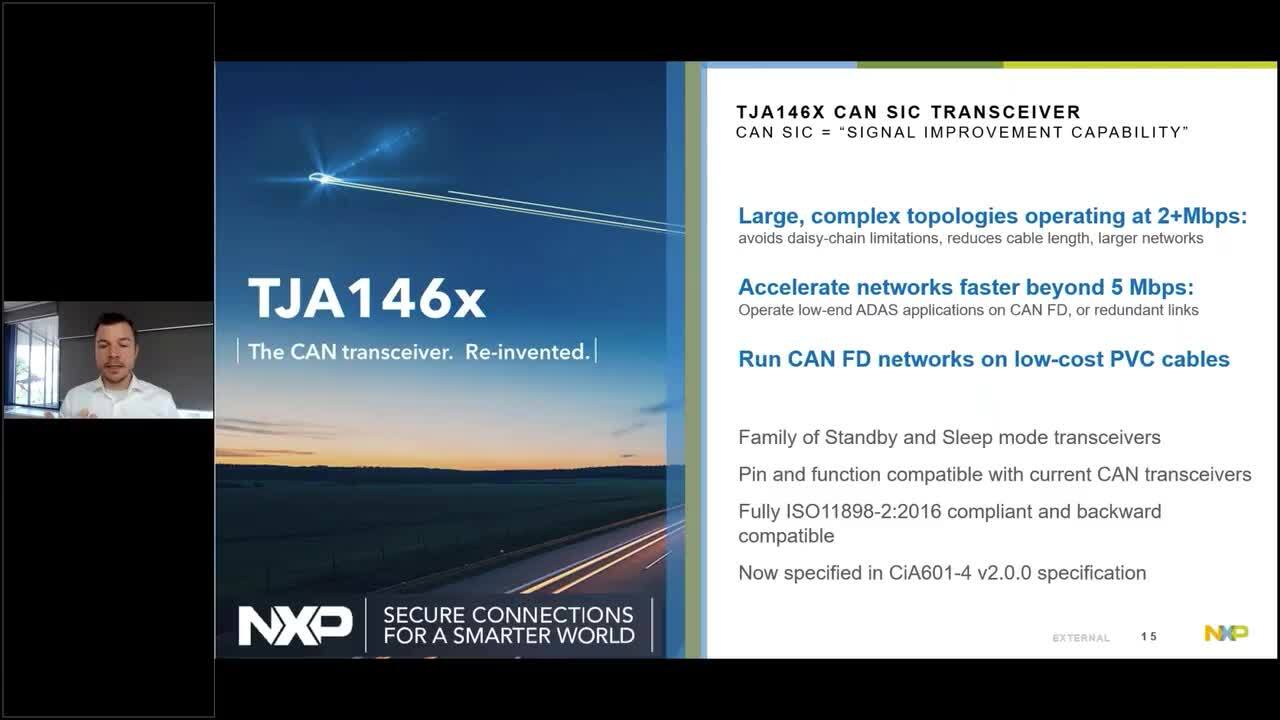 TJA146x
The CAN transceiver. Re-invented.

NXP SECURE CONNECTIONS FOR A SMARTER WORLD

TJA146X CAN SIC TRANSCEIVER
CAN SIC = "SIGNAL IMPROVEMENT CAPABILITY"

Large, complex topologies operating at 2+Mbps:
avoids daisy-chain limitations, reduces cable length, larger networks

Accelerate networks faster beyond 5 Mbps:
Operate low-end ADAS applications on CAN FD, or redundant links

Run CAN FD networks on low-cost PVC cables

Family of Standby and Sleep mode transceivers

Pin and function compatible with current CAN transceivers

Fully ISO11898-2:2016 compliant and backward compatible

Now specified in CiA601-4 v2.0.0 specification

EXTERNAL 15 NXP